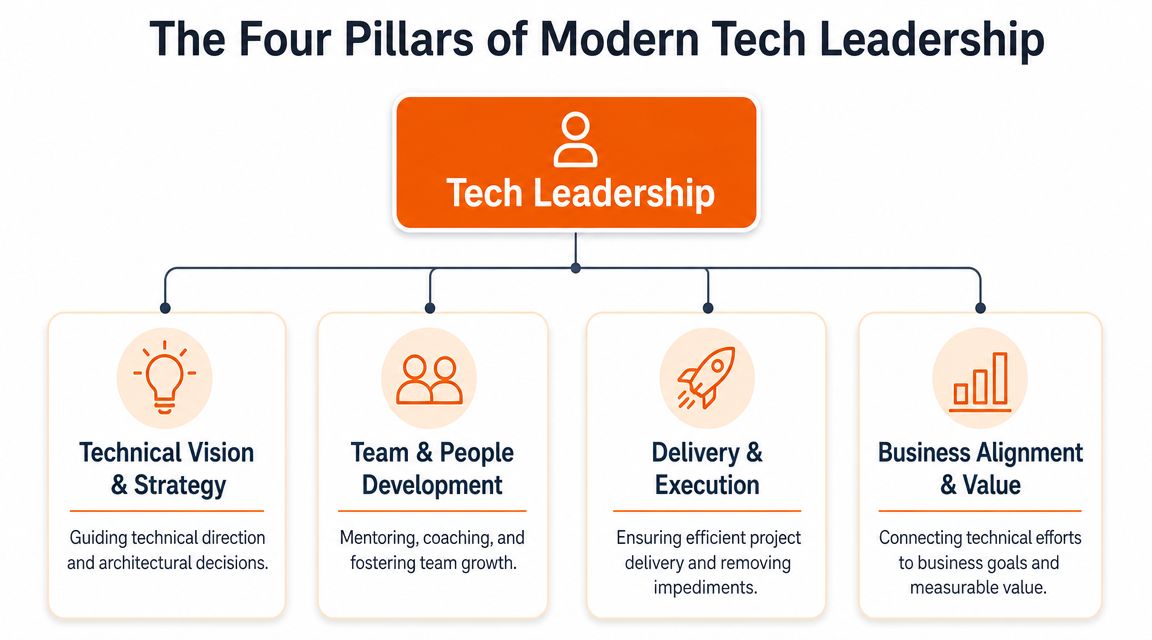 The Four Pillars of Modern Tech Leadership

Tech Leadership

Technical Vision & Strategy

Guiding technical direction and architectural decisions.

Team & People Development

Mentoring, coaching, and fostering team growth.

Delivery & Execution

Ensuring efficient project delivery and removing impediments.

Business Alignment & Value

Connecting technical efforts to business goals and measurable value.